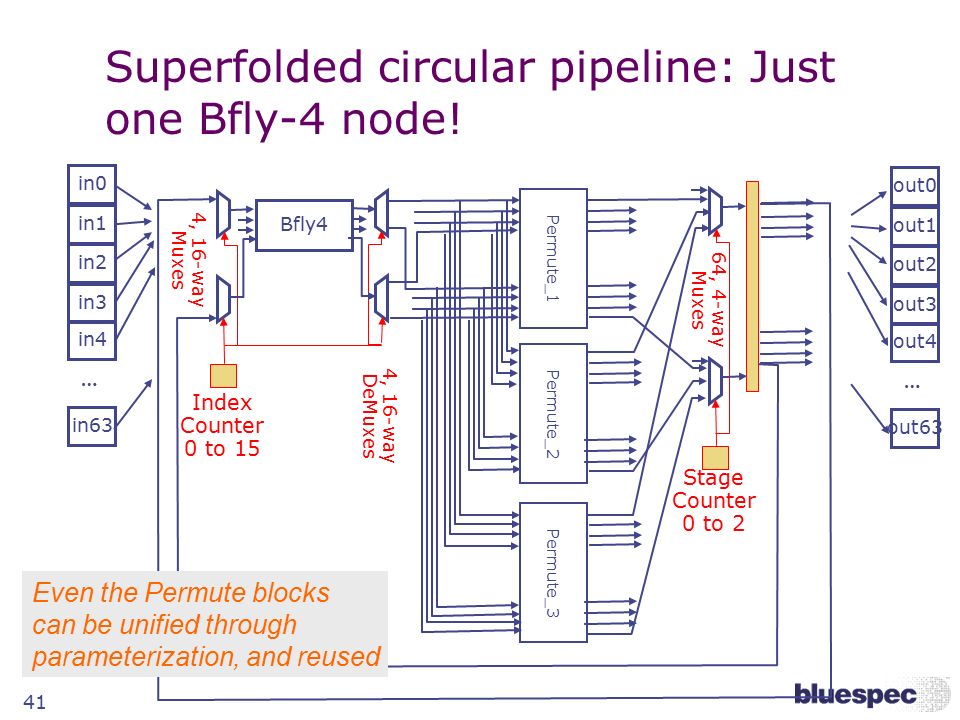 Superfolded circular pipeline: Just one Bfly-4 node!

in0
in1
in2
in3
in4
...
in63

4, 16-way Muxes

Bfly4

Index Counter 0 to 15

4, 16-way DeMuxes

Permute_1

Permute_2

Permute_3

64, 4-way Muxes

Stage Counter 0 to 2

out0
out1
out2
out3
out4
...
out63

Even the Permute blocks can be unified through parameterization, and reused

41

bluespec